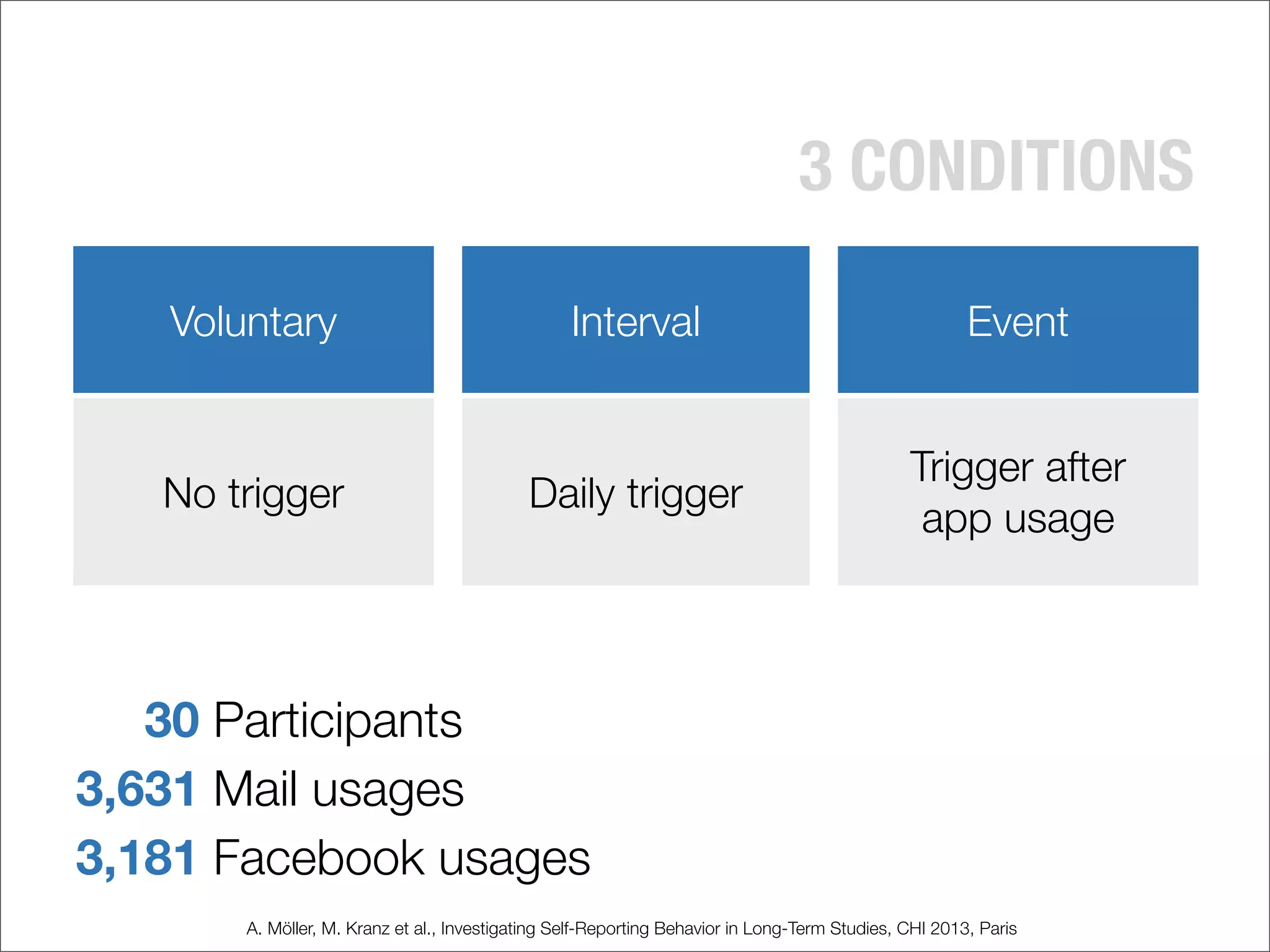 3 CONDITIONS

| Voluntary | Interval | Event |
|---|---|---|
| No trigger | Daily trigger | Trigger after app usage |

30 Participants
3,631 Mail usages
3,181 Facebook usages

A. Möller, M. Kranz et al., Investigating Self-Reporting Behavior in Long-Term Studies, CHI 2013, Paris